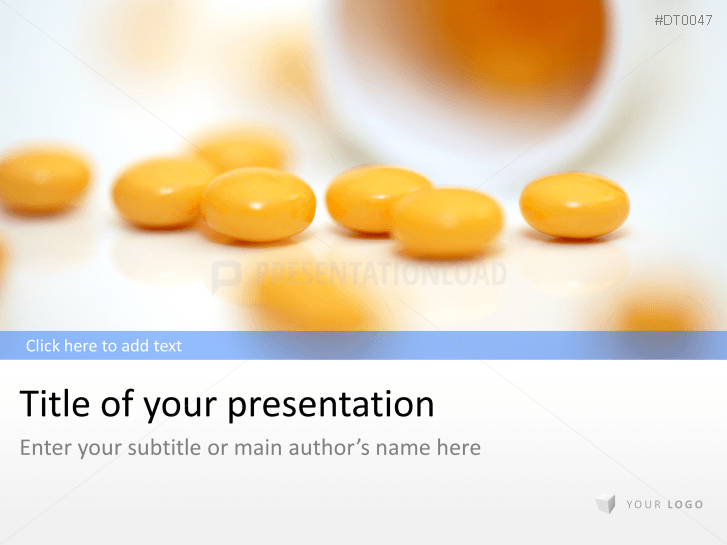 #DT0047

PRESENTATIONLOAD

Click here to add text

Title of your presentation

Enter your subtitle or main author's name here

YOUR LOGO